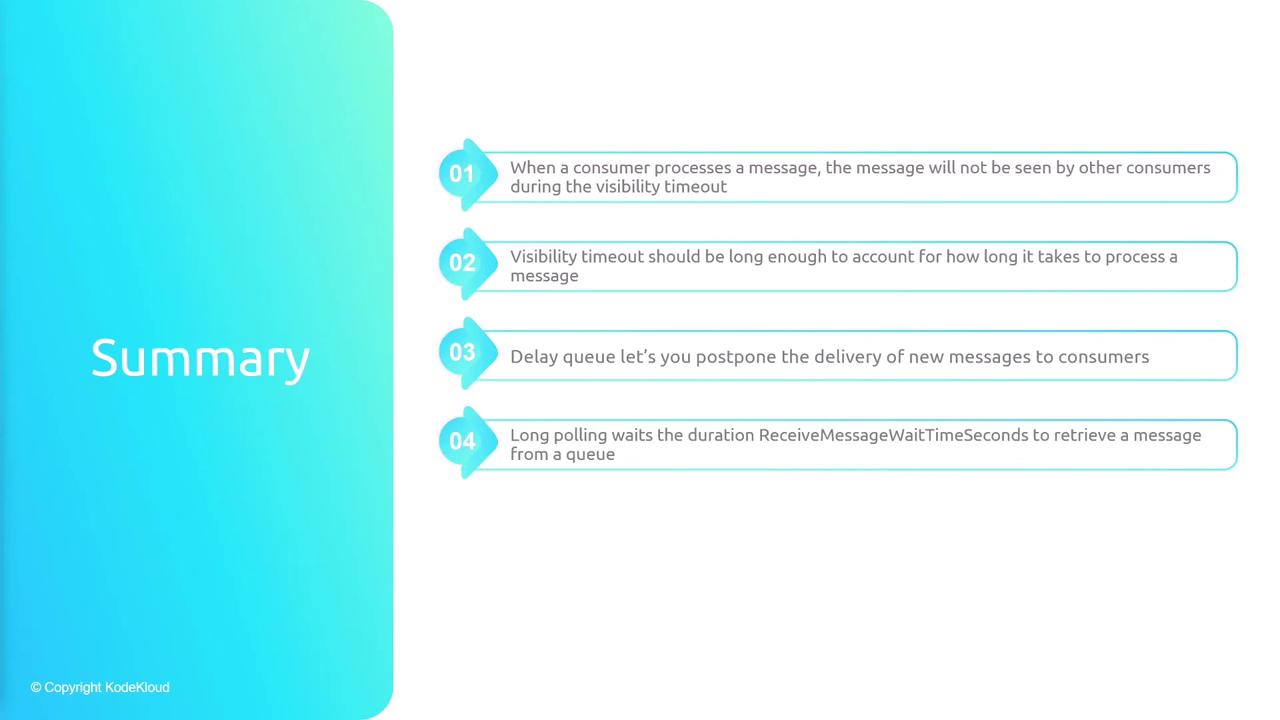 Summary

01 When a consumer processes a message, the message will not be seen by other consumers during the visibility timeout

02 Visibility timeout should be long enough to account for how long it takes to process a message

03 Delay queue let's you postpone the delivery of new messages to consumers

04 Long polling waits the duration ReceiveMessageWaitTimeSeconds to retrieve a message from a queue

© Copyright KodeKloud